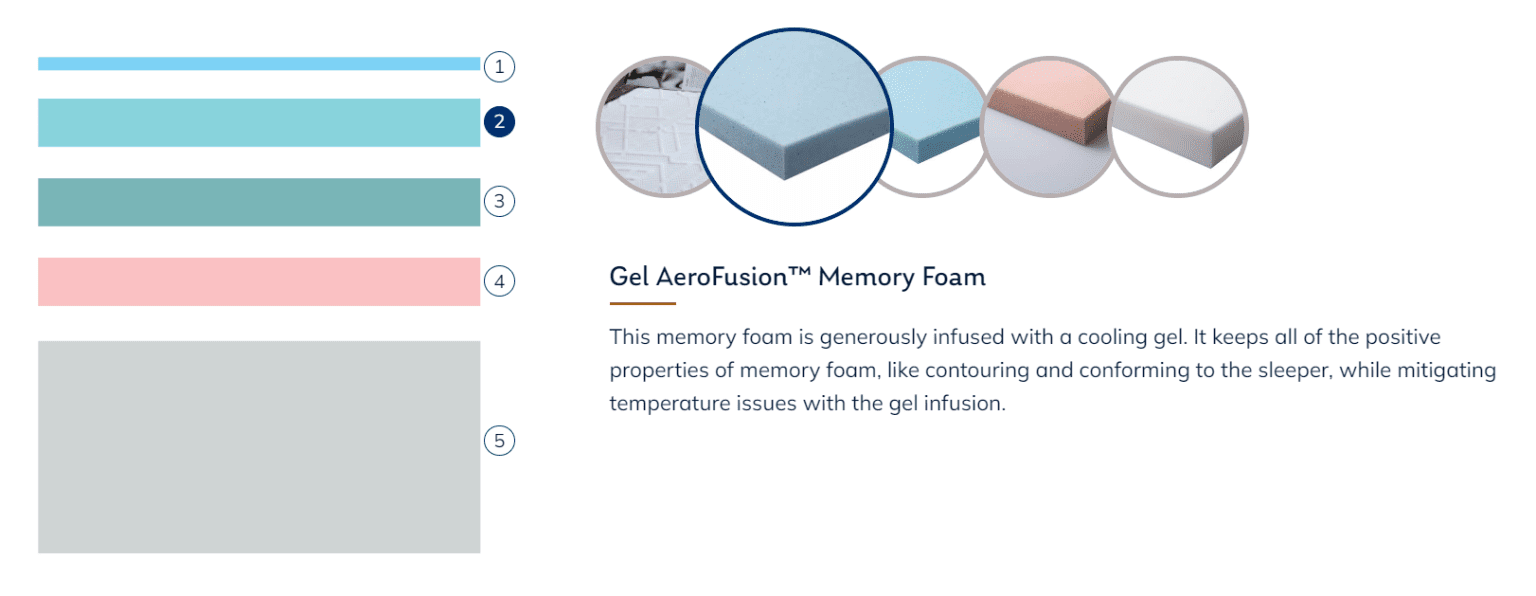 1
2
3
4
5

Gel AeroFusion™ Memory Foam

This memory foam is generously infused with a cooling gel. It keeps all of the positive properties of memory foam, like contouring and conforming to the sleeper, while mitigating temperature issues with the gel infusion.